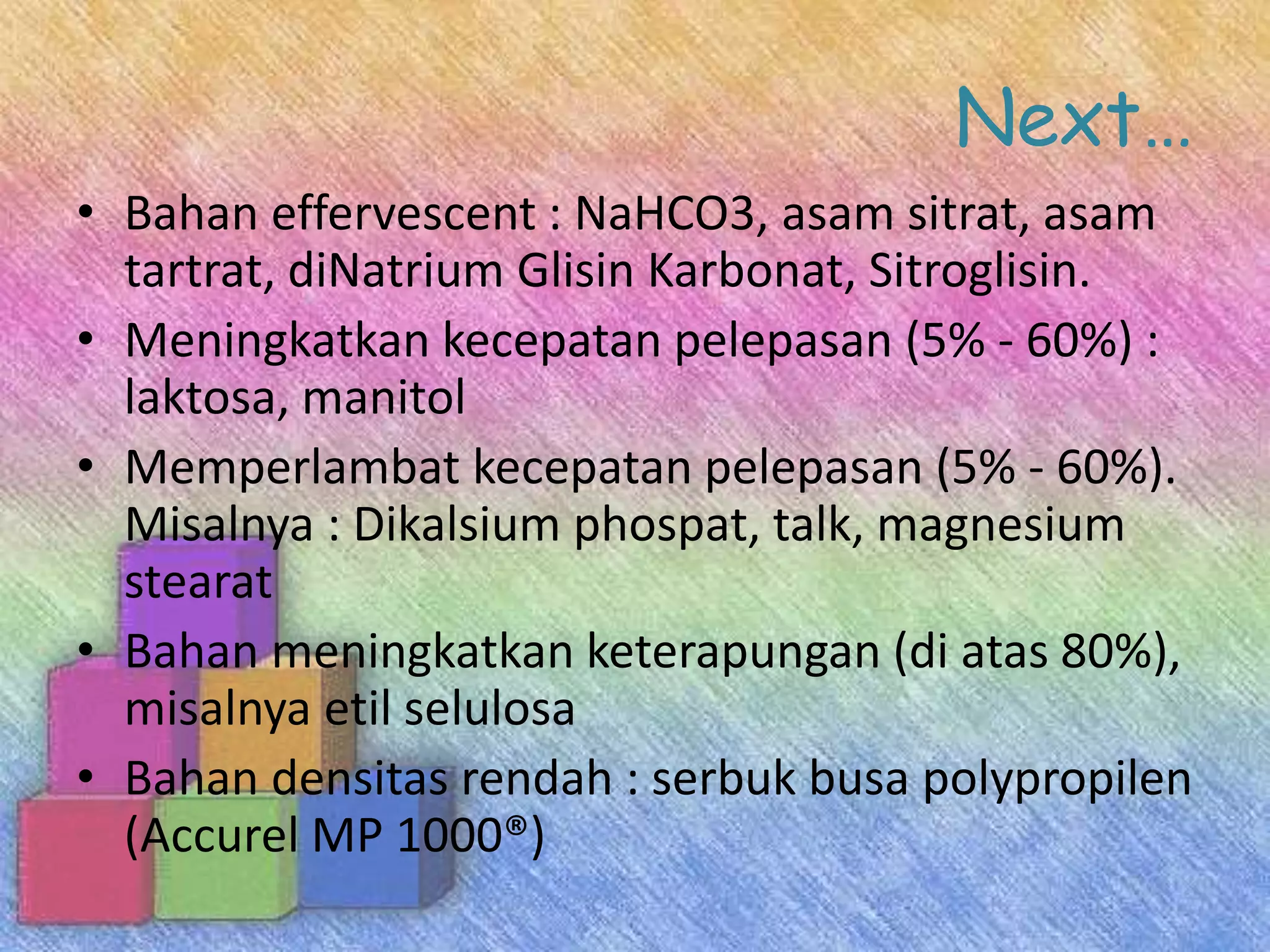 Next…

• Bahan effervescent : NaHCO3, asam sitrat, asam tartrat, diNatrium Glisin Karbonat, Sitroglisin.
• Meningkatkan kecepatan pelepasan (5% - 60%) : laktosa, manitol
• Memperlambat kecepatan pelepasan (5% - 60%). Misalnya : Dikalsium phospat, talk, magnesium stearat
• Bahan meningkatkan keterapungan (di atas 80%), misalnya etil selulosa
• Bahan densitas rendah : serbuk busa polypropilen (Accurel MP 1000®)